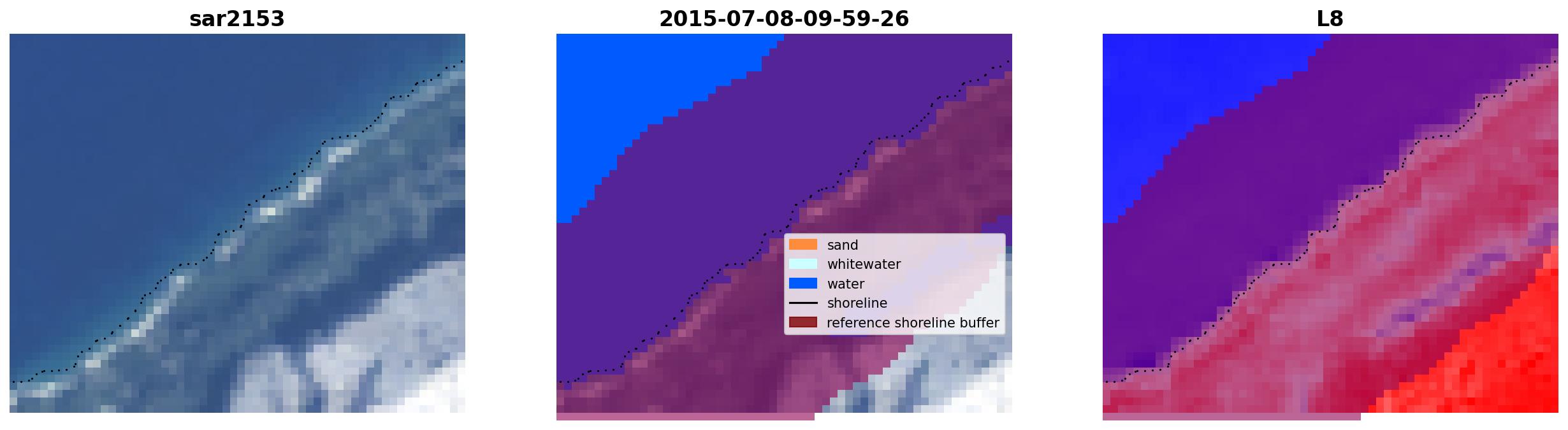 sar2153

2015-07-08-09-59-26

sand
whitewater
water
shoreline
reference shoreline buffer

L8